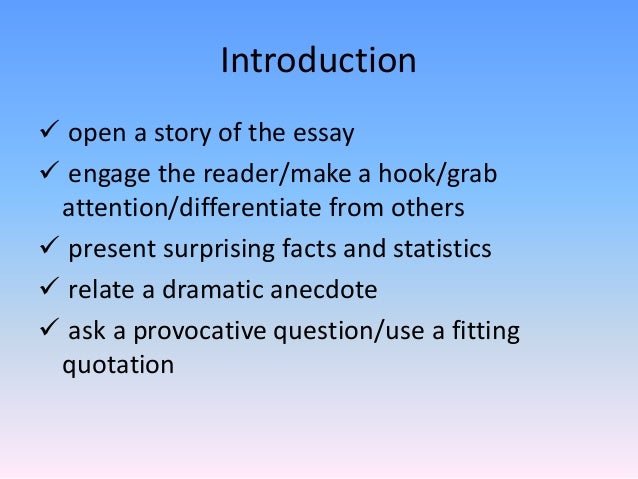 Introduction

✓ open a story of the essay

✓ engage the reader/make a hook/grab attention/differentiate from others

✓ present surprising facts and statistics

✓ relate a dramatic anecdote

✓ ask a provocative question/use a fitting quotation